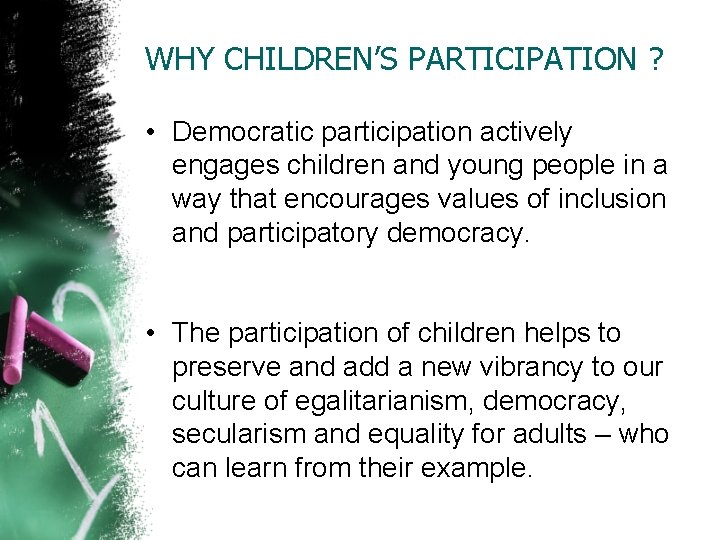 WHY CHILDREN'S PARTICIPATION ?

• Democratic participation actively engages children and young people in a way that encourages values of inclusion and participatory democracy.

• The participation of children helps to preserve and add a new vibrancy to our culture of egalitarianism, democracy, secularism and equality for adults – who can learn from their example.